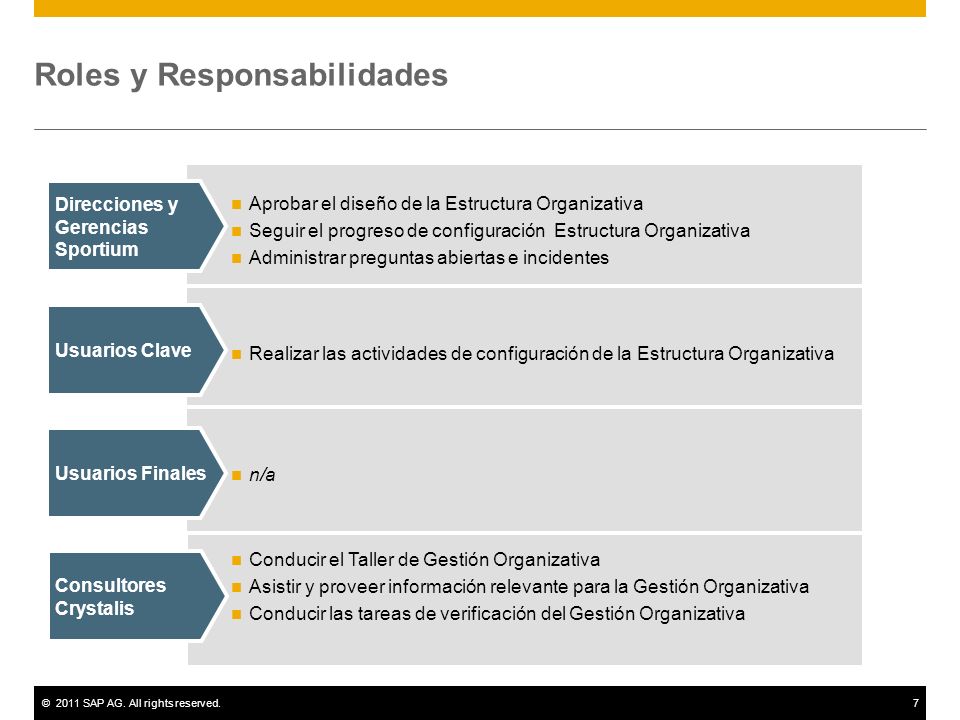 Roles y Responsabilidades

Direcciones y Gerencias Sportium

- Aprobar el diseño de la Estructura Organizativa
- Seguir el progreso de configuración Estructura Organizativa
- Administrar preguntas abiertas e incidentes

Usuarios Clave

- Realizar las actividades de configuración de la Estructura Organizativa

Usuarios Finales

- n/a

Consultores Crystalis

- Conducir el Taller de Gestión Organizativa
- Asistir y proveer información relevante para la Gestión Organizativa
- Conducir las tareas de verificación del Gestión Organizativa

© 2011 SAP AG. All rights reserved. 7